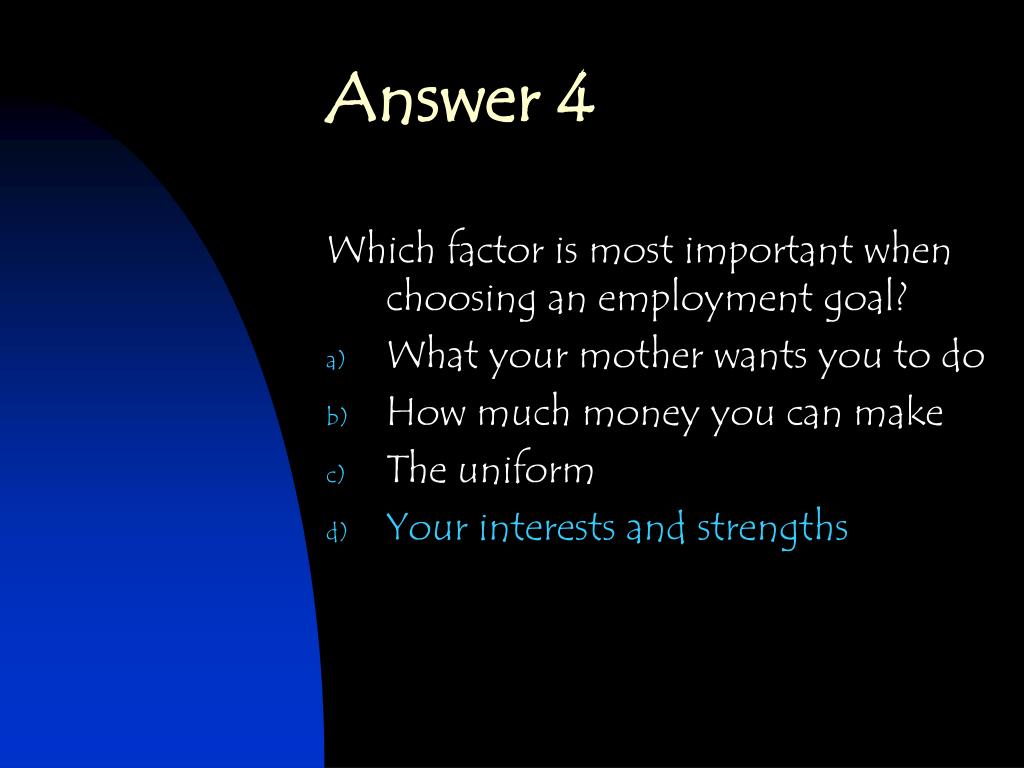 Answer 4

Which factor is most important when choosing an employment goal?

a) What your mother wants you to do
b) How much money you can make
c) The uniform
d) Your interests and strengths